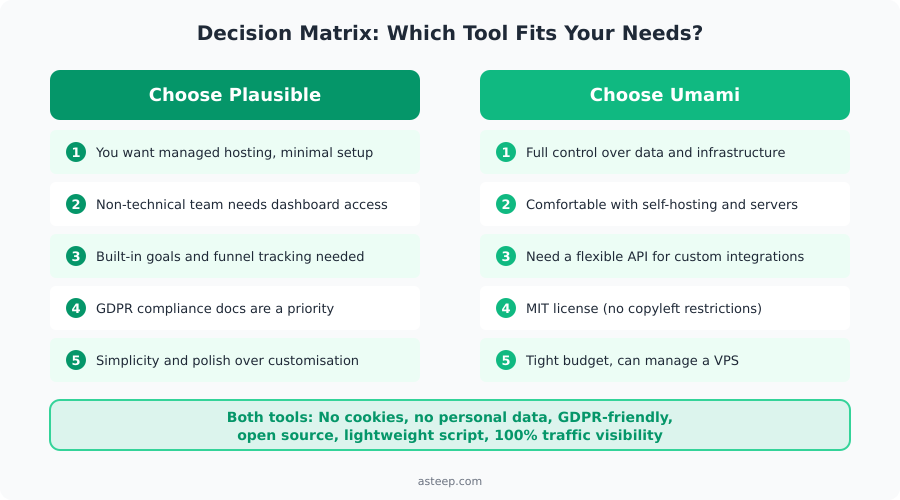 Decision Matrix: Which Tool Fits Your Needs?

Choose Plausible

1 You want managed hosting, minimal setup

2 Non-technical team needs dashboard access

3 Built-in goals and funnel tracking needed

4 GDPR compliance docs are a priority

5 Simplicity and polish over customisation

Choose Umami

1 Full control over data and infrastructure

2 Comfortable with self-hosting and servers

3 Need a flexible API for custom integrations

4 MIT license (no copyleft restrictions)

5 Tight budget, can manage a VPS

Both tools: No cookies, no personal data, GDPR-friendly, open source, lightweight script, 100% traffic visibility

asteep.com